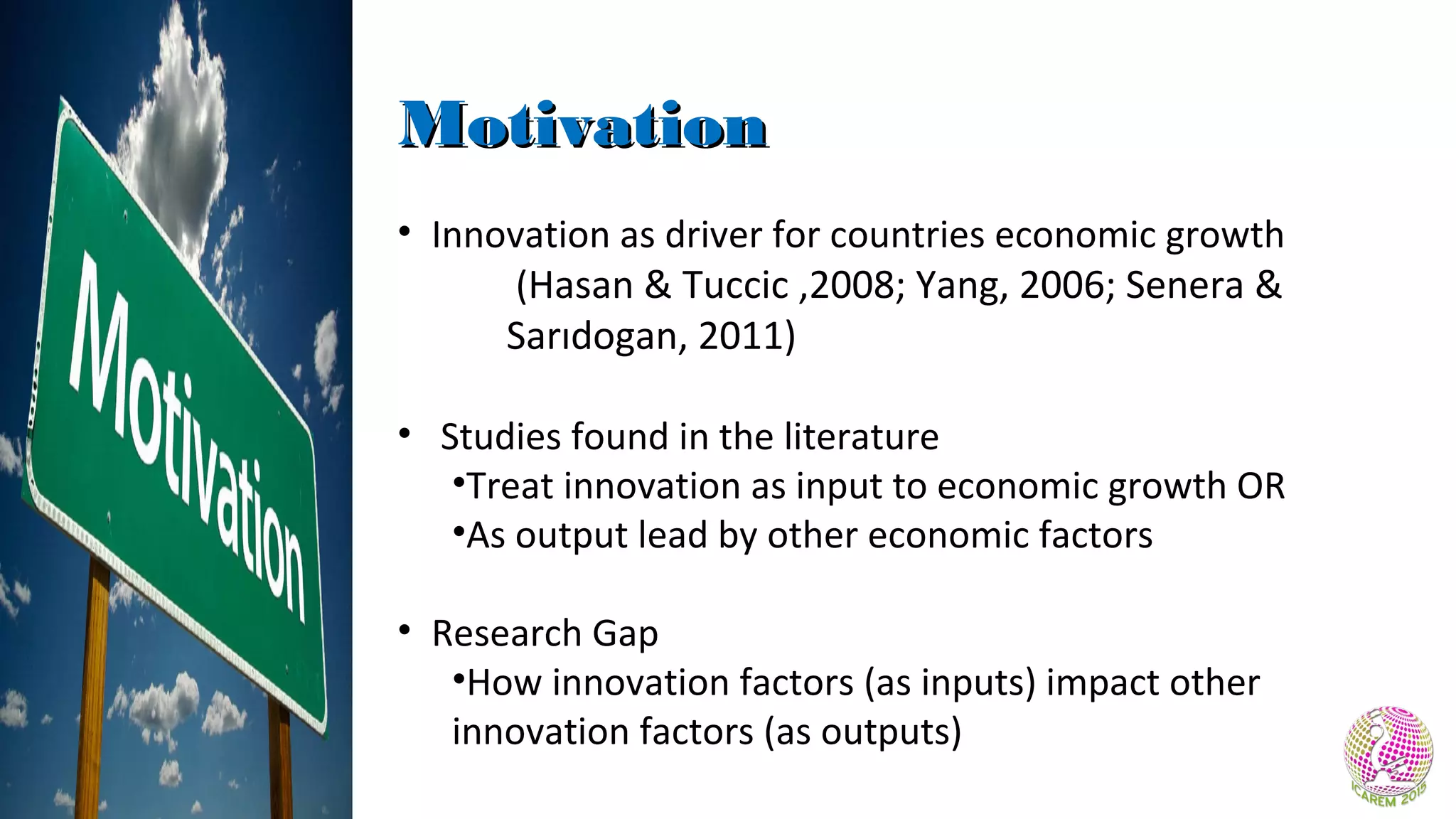 Motivation

Motivation

• Innovation as driver for countries economic growth (Hasan & Tuccic ,2008; Yang, 2006; Senera & Sarıdogan, 2011)

• Studies found in the literature
•Treat innovation as input to economic growth OR
•As output lead by other economic factors

• Research Gap
•How innovation factors (as inputs) impact other innovation factors (as outputs)

ICAREM 2015